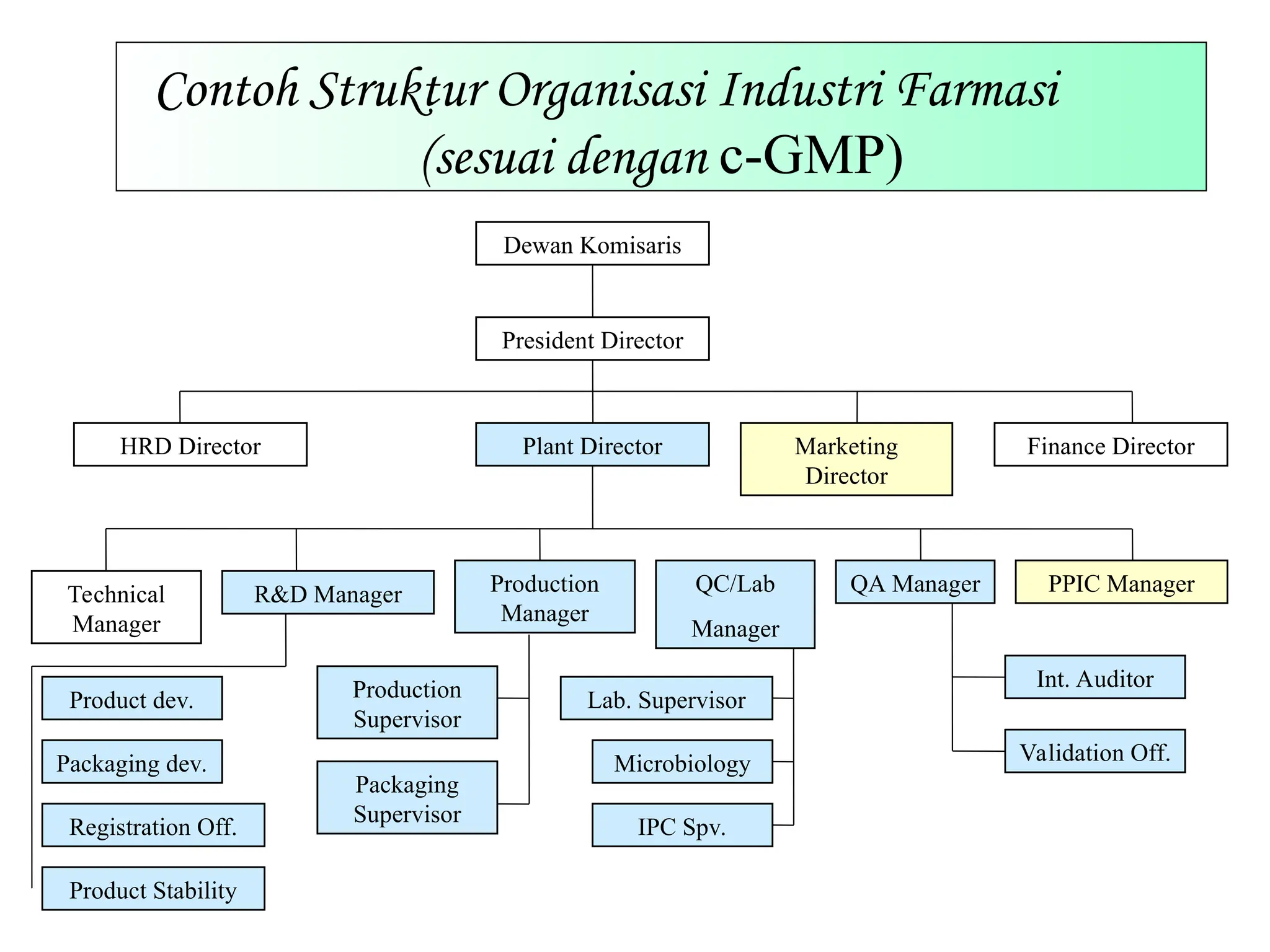 Contoh Struktur Organisasi Industri Farmasi (sesuai dengan c-GMP)

Dewan Komisaris

President Director

HRD Director

Plant Director

Marketing Director

Finance Director

Technical Manager

R&D Manager

Production Manager

QC/Lab Manager

QA Manager

PPIC Manager

Product dev.

Packaging dev.

Registration Off.

Product Stability

Production Supervisor

Packaging Supervisor

Lab. Supervisor

Microbiology

IPC Spv.

Int. Auditor

Validation Off.